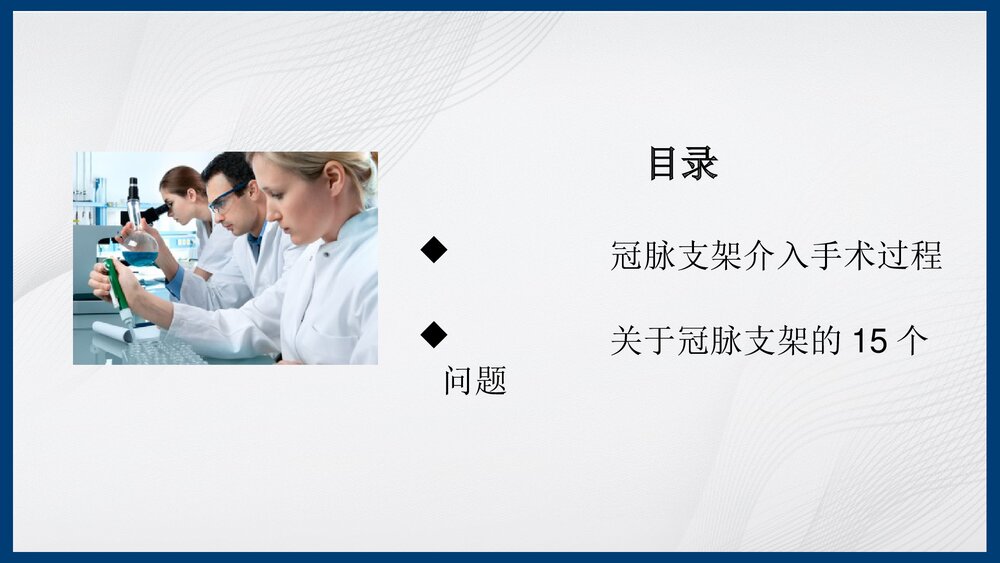 目录

◆ 冠脉支架介入手术过程

◆ 关于冠脉支架的 15 个问题